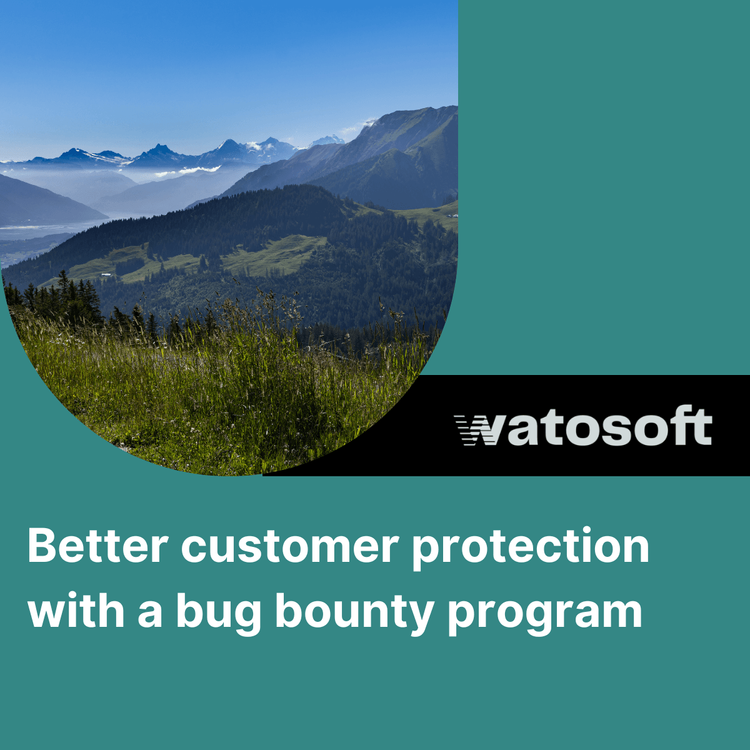 watosoft

Better customer protection with a bug bounty program